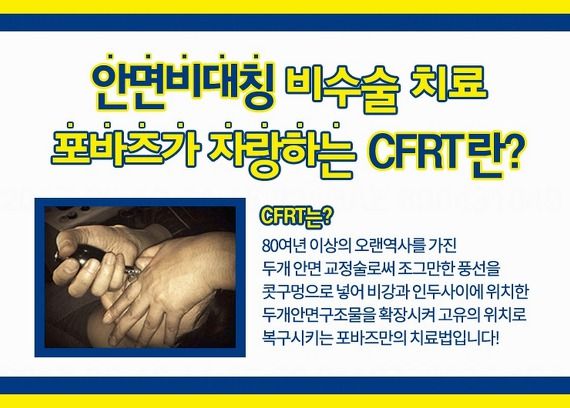 안면비대칭 비수술 치료
포바즈가 자랑하는 CFRT란?

CFRT는?

80여년 이상의 오랜역사를 가진
두개 안면 교정술로써 조그만한 풍선을
콧구멍으로 넣어 비강과 인두사이에 위치한
두개안면구조물을 확장시켜 고유의 위치로
복구시키는 포바즈만의 치료법입니다!